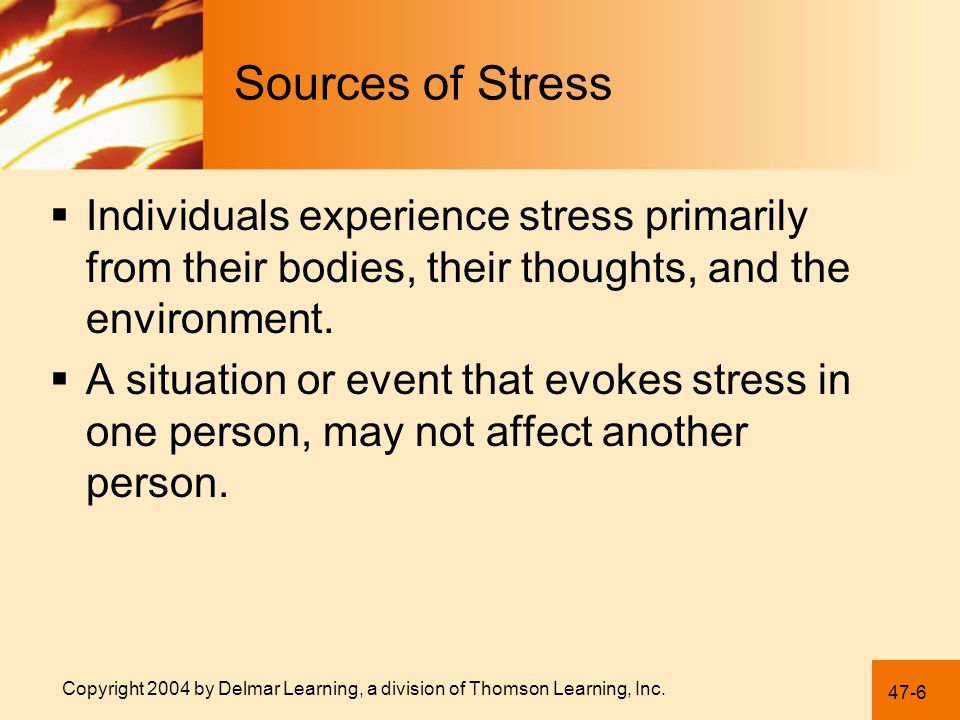 Sources of Stress

▪ Individuals experience stress primarily from their bodies, their thoughts, and the environment.

▪ A situation or event that evokes stress in one person, may not affect another person.

Copyright 2004 by Delmar Learning, a division of Thomson Learning, Inc.

47-6